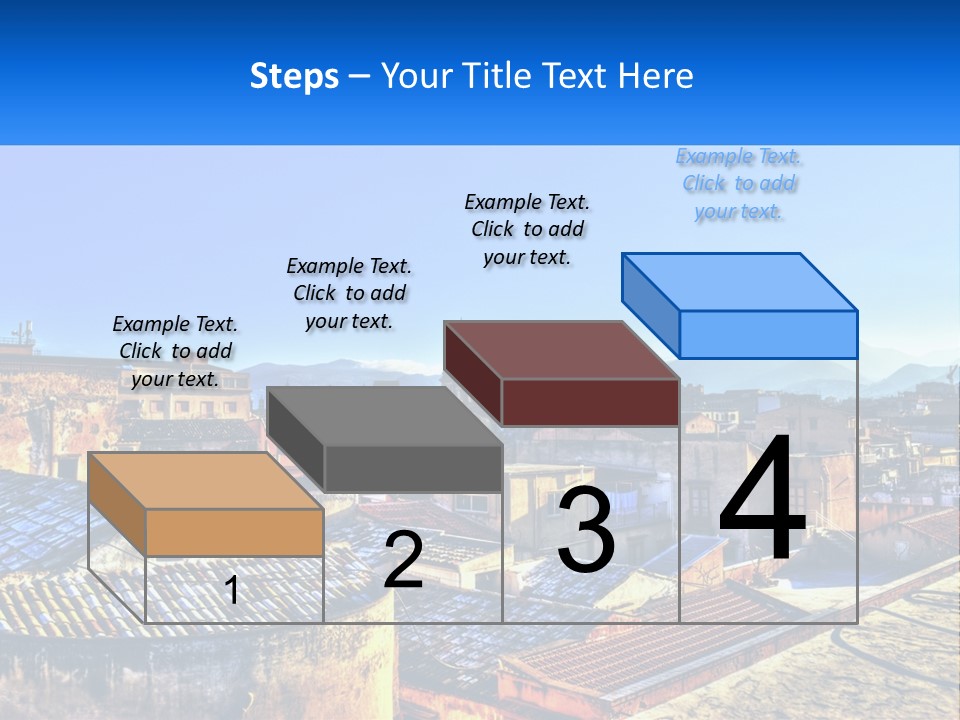 Steps – Your Title Text Here

Example Text. Click to add your text.

Example Text. Click to add your text.

Example Text. Click to add your text.

Example Text. Click to add your text.

1

2

3

4